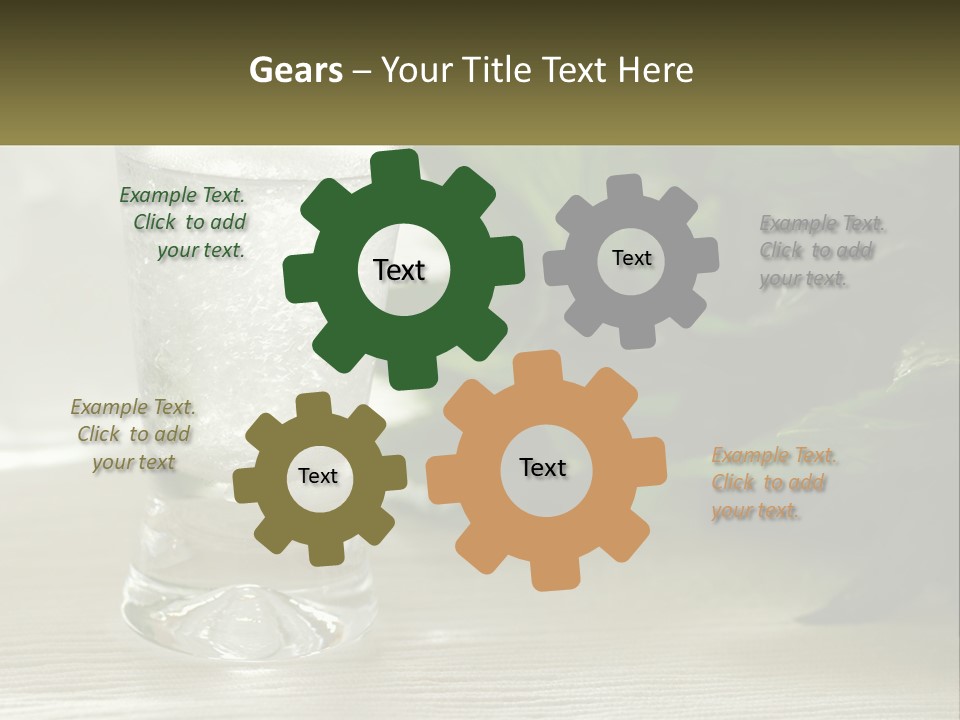 Gears – Your Title Text Here

Example Text. Click to add your text.

Text

Text

Example Text. Click to add your text.

Example Text. Click to add your text

Text

Text

Example Text. Click to add your text.